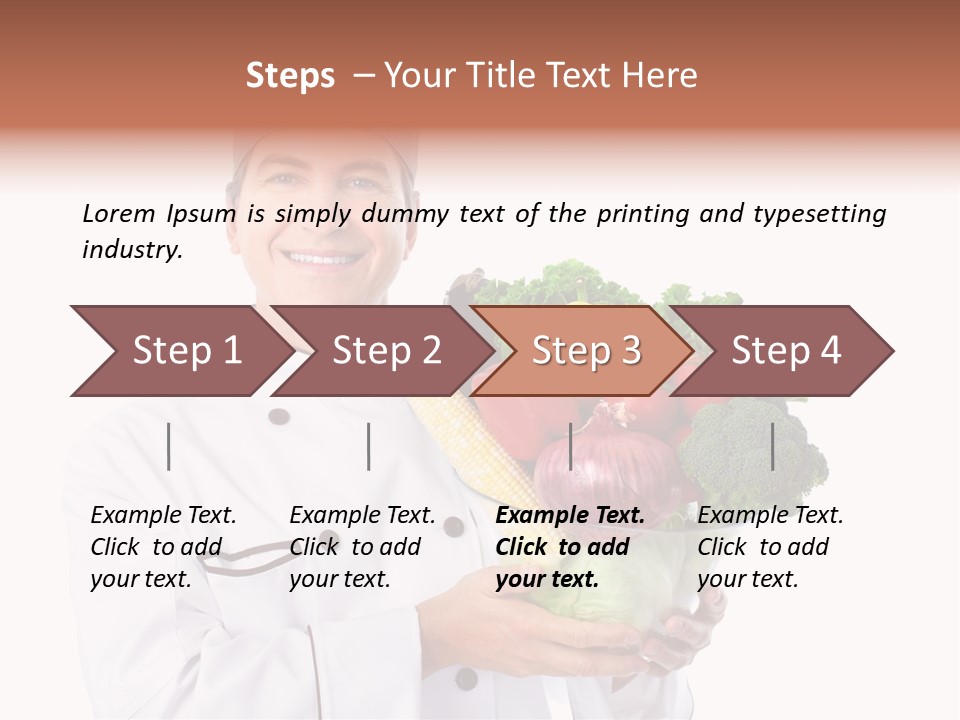 Steps – Your Title Text Here

Lorem Ipsum is simply dummy text of the printing and typesetting industry.

Step 1

Step 2

Step 3

Step 4

Example Text. Click to add your text.

Example Text. Click to add your text.

Example Text. Click to add your text.

Example Text. Click to add your text.